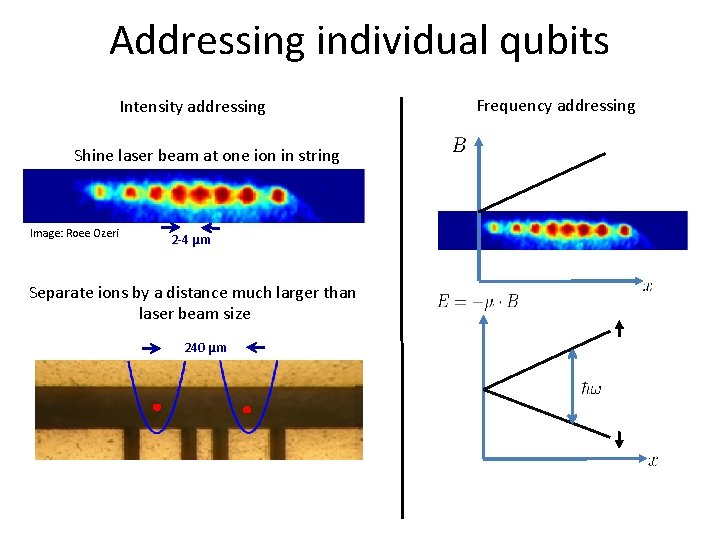 Addressing individual qubits

Intensity addressing

Shine laser beam at one ion in string

Image: Roee Ozeri

2-4 μm

Separate ions by a distance much larger than laser beam size

240 μm

Frequency addressing

$B$

$x$

$E = -\mu \cdot B$

$\hbar\omega$

$x$